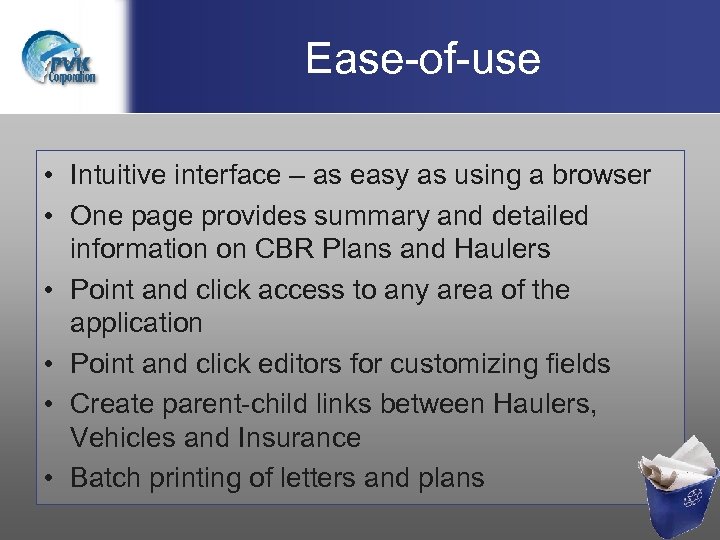 PVK Corporation

Ease-of-use

• Intuitive interface – as easy as using a browser
• One page provides summary and detailed information on CBR Plans and Haulers
• Point and click access to any area of the application
• Point and click editors for customizing fields
• Create parent-child links between Haulers, Vehicles and Insurance
• Batch printing of letters and plans